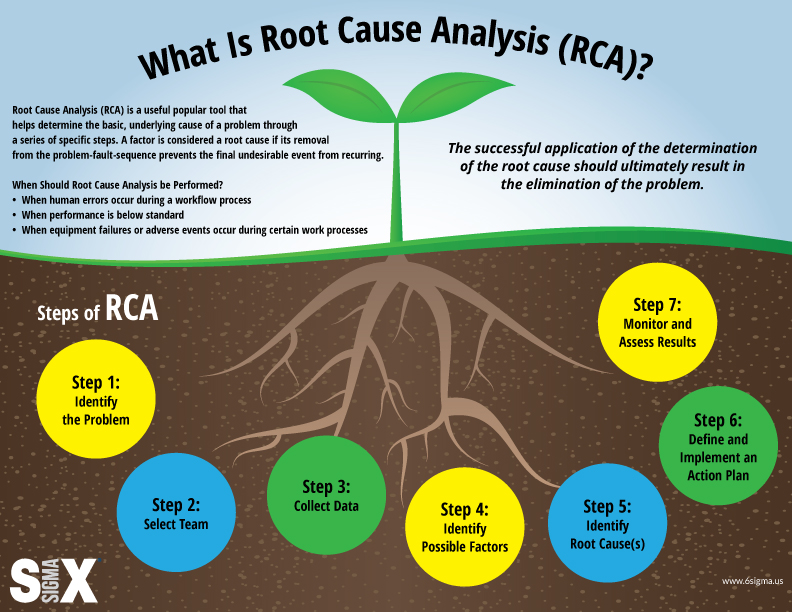 What Is Root Cause Analysis (RCA)?

Root Cause Analysis (RCA) is a useful popular tool that helps determine the basic, underlying cause of a problem through a series of specific steps. A factor is considered a root cause if its removal from the problem-fault-sequence prevents the final undesirable event from recurring.

When Should Root Cause Analysis be Performed?
• When human errors occur during a workflow process
• When performance is below standard
• When equipment failures or adverse events occur during certain work processes

The successful application of the determination of the root cause should ultimately result in the elimination of the problem.

Steps of RCA

Step 1: Identify the Problem

Step 2: Select Team

Step 3: Collect Data

Step 4: Identify Possible Factors

Step 5: Identify Root Cause(s)

Step 6: Define and Implement an Action Plan

Step 7: Monitor and Assess Results

SIX SIGMA

www.6sigma.us